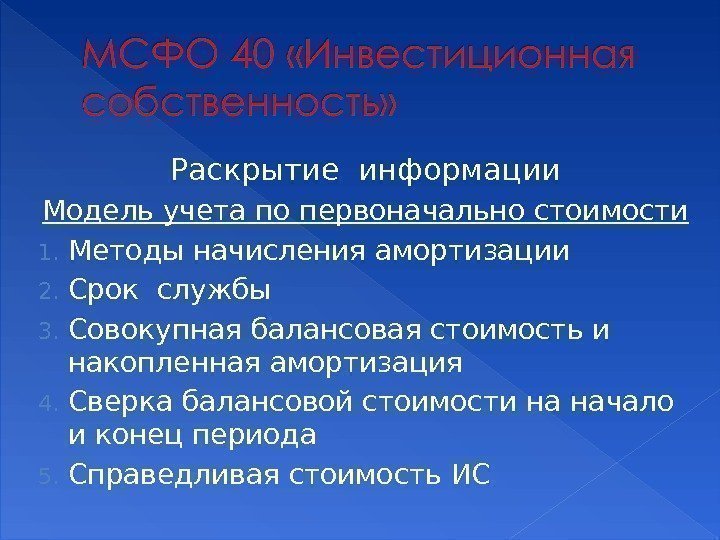 МСФО 40 «Инвестиционная собственность»

Раскрытие информации

Модель учета по первоначально стоимости

1. Методы начисления амортизации
2. Срок службы
3. Совокупная балансовая стоимость и накопленная амортизация
4. Сверка балансовой стоимости на начало и конец периода
5. Справедливая стоимость ИС